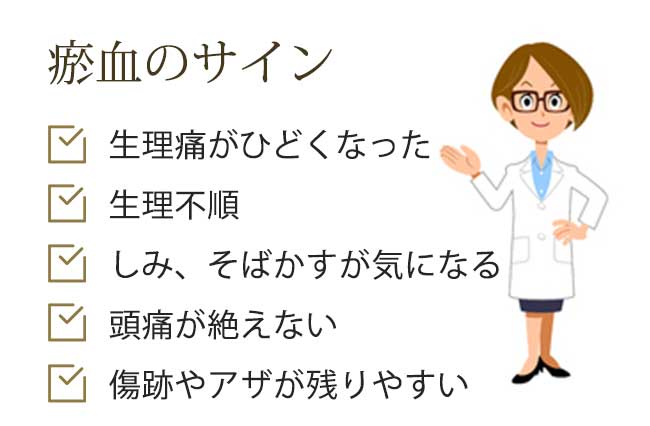 瘀血のサイン

生理痛がひどくなった

生理不順

しみ、そばかすが気になる

頭痛が絶えない

傷跡やアザが残りやすい